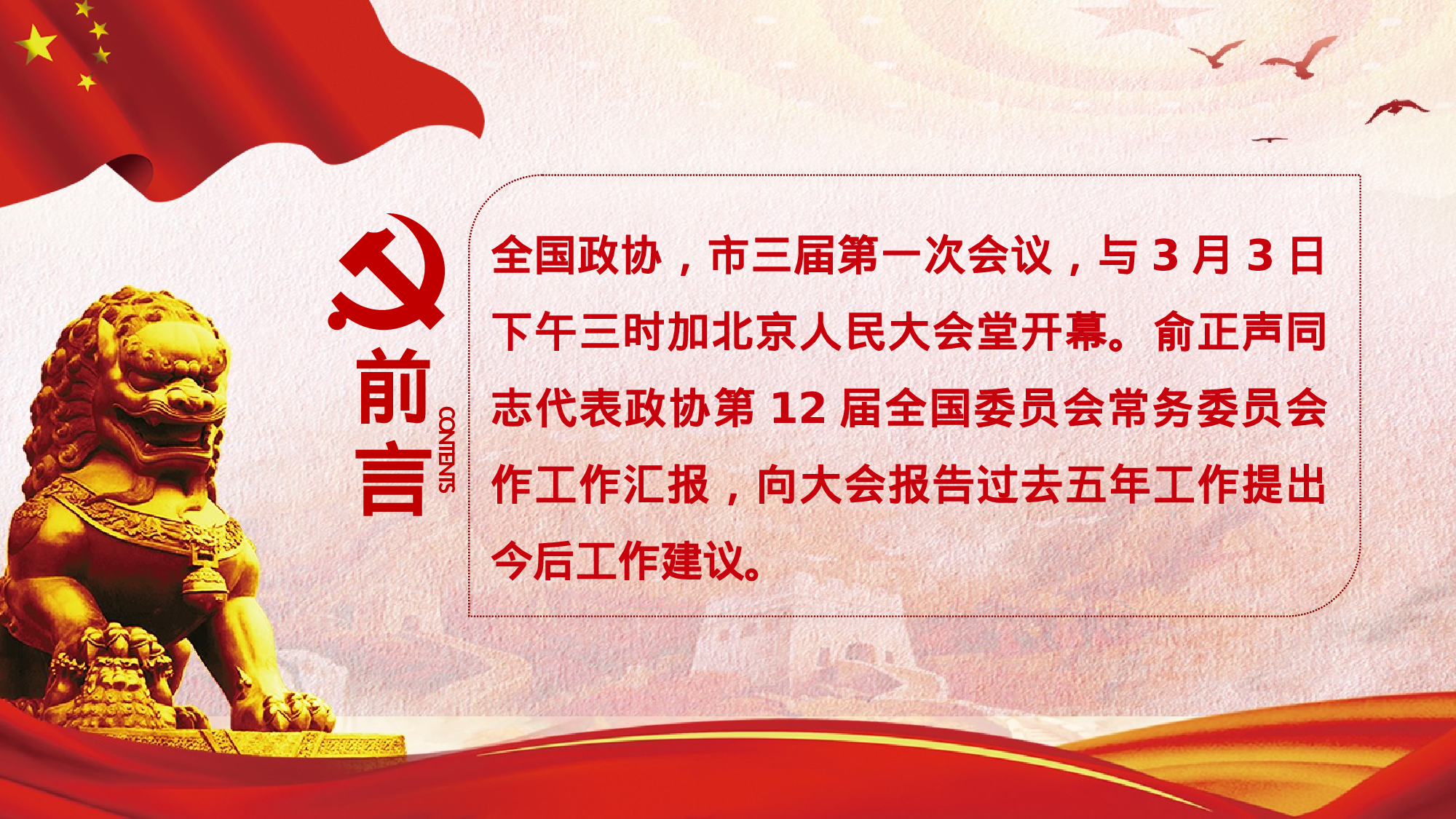 前言

CONTENTS

全国政协，市三届第一次会议，与 3 月 3 日下午三时加北京人民大会堂开幕。俞正声同志代表政协第 12 届全国委员会常务委员会作工作汇报，向大会报告过去五年工作提出今后工作建议。